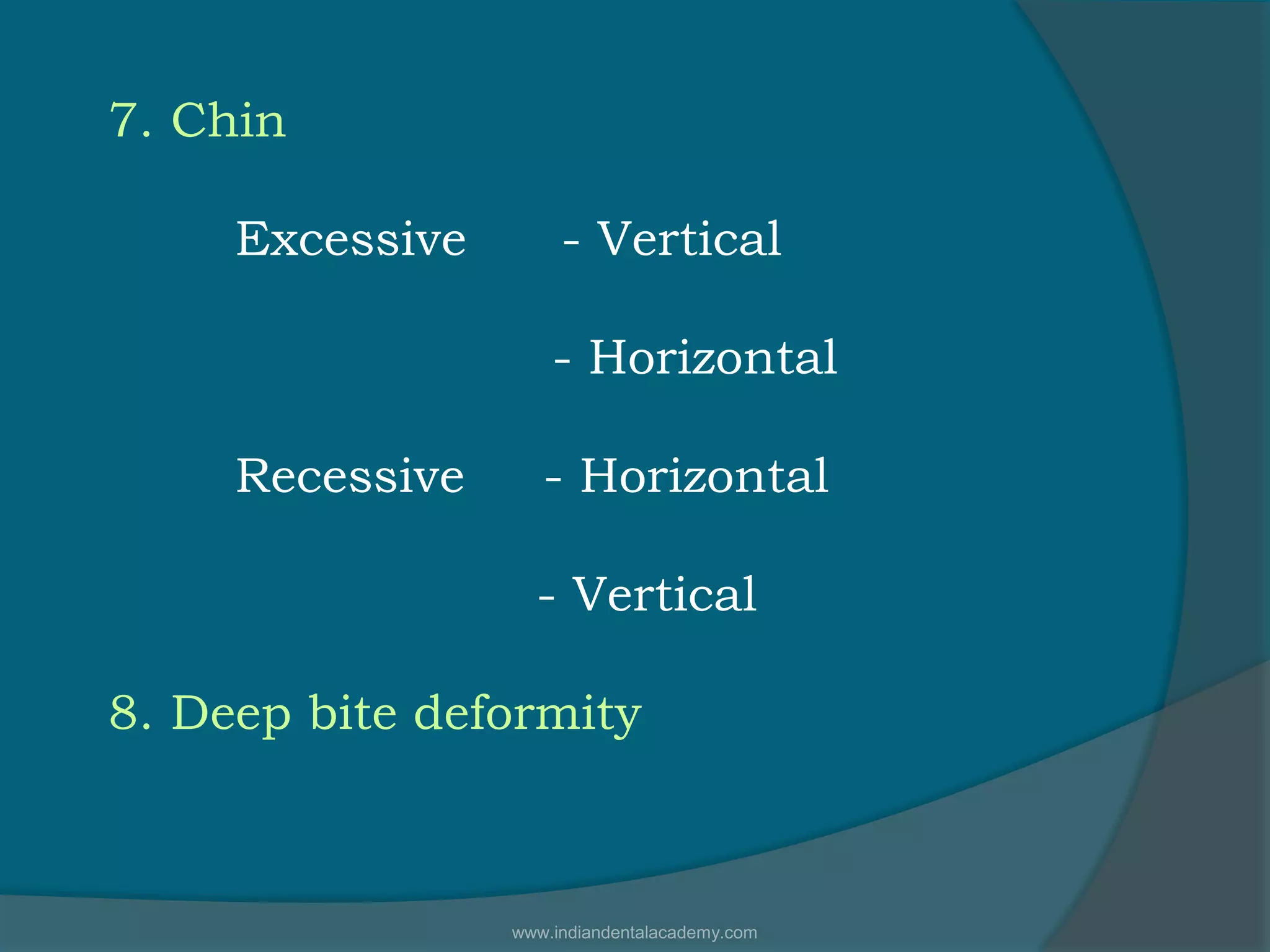 7. Chin

Excessive - Vertical

- Horizontal

Recessive - Horizontal

- Vertical

8. Deep bite deformity

www.indiandentalacademy.com